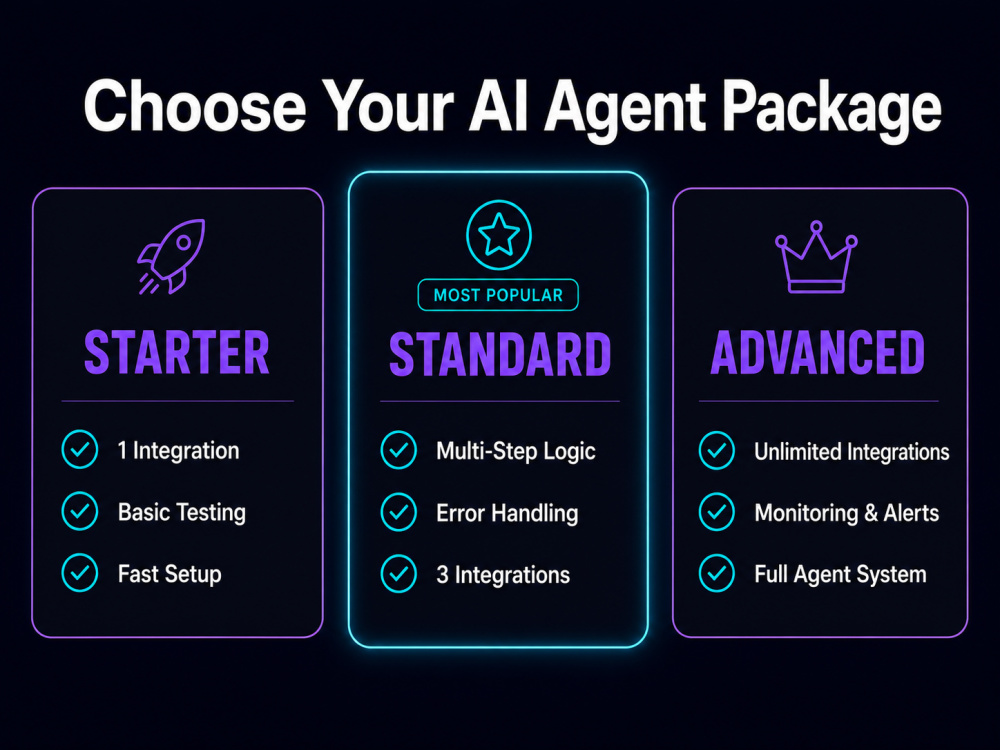 Choose Your AI Agent Package

STARTER

1 Integration
Basic Testing
Fast Setup

MOST POPULAR

STANDARD

Multi-Step Logic
Error Handling
3 Integrations

ADVANCED

Unlimited Integrations
Monitoring & Alerts
Full Agent System